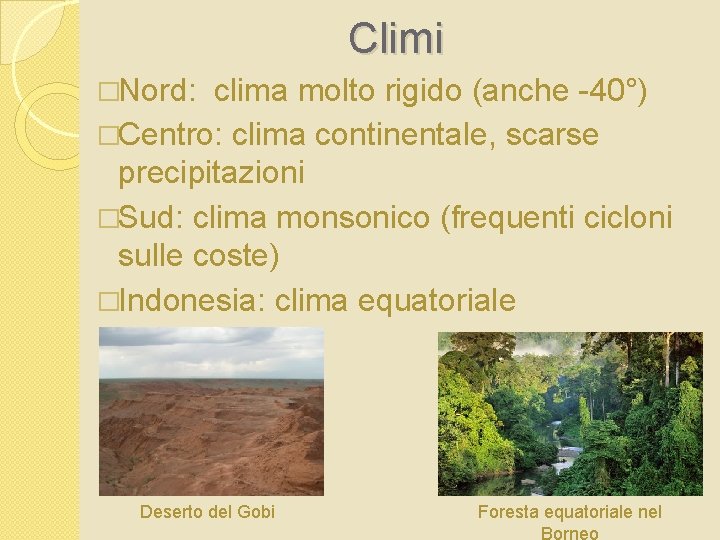 Climi

□Nord: clima molto rigido (anche -40°)

□Centro: clima continentale, scarse precipitazioni

□Sud: clima monsonico (frequenti cicloni sulle coste)

□Indonesia: clima equatoriale

Deserto del Gobi

Foresta equatoriale nel Borneo